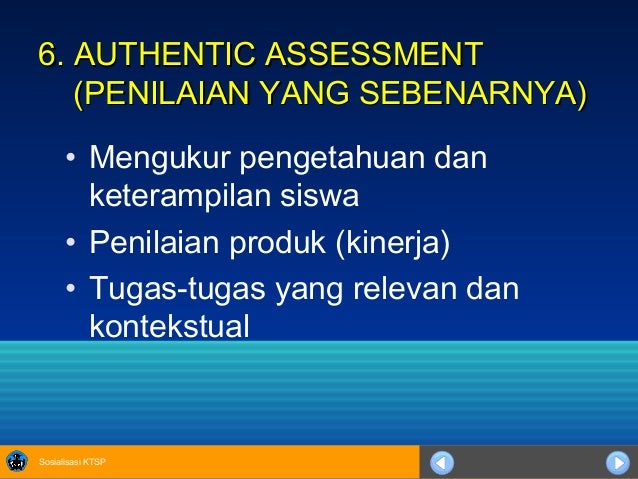 6. AUTHENTIC ASSESSMENT (PENILAIAN YANG SEBENARNYA)

• Mengukur pengetahuan dan keterampilan siswa
• Penilaian produk (kinerja)
• Tugas-tugas yang relevan dan kontekstual

Sosialisasi KTSP